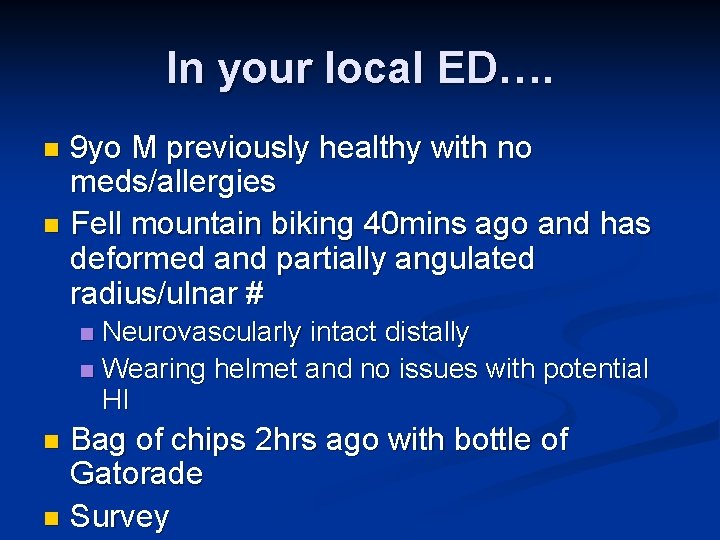 In your local ED….

- 9yo M previously healthy with no meds/allergies
- Fell mountain biking 40mins ago and has deformed and partially angulated radius/ulnar #
  - Neurovascularly intact distally
  - Wearing helmet and no issues with potential HI
- Bag of chips 2hrs ago with bottle of Gatorade
- Survey